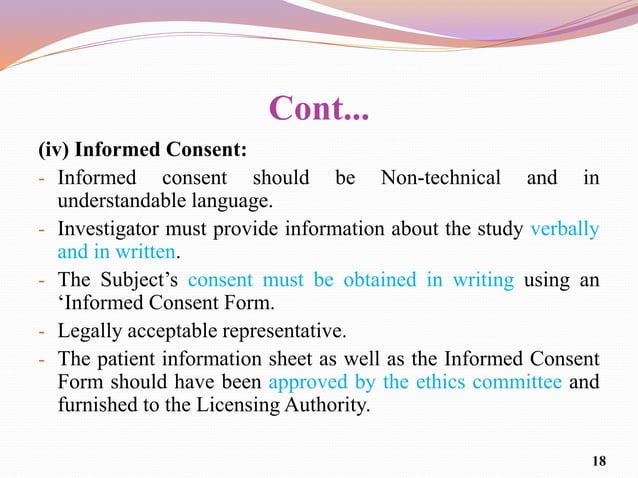 Cont...

(iv) Informed Consent:

- Informed consent should be Non-technical and in understandable language.
- Investigator must provide information about the study verbally and in written.
- The Subject’s consent must be obtained in writing using an ‘Informed Consent Form.
- Legally acceptable representative.
- The patient information sheet as well as the Informed Consent Form should have been approved by the ethics committee and furnished to the Licensing Authority.

18